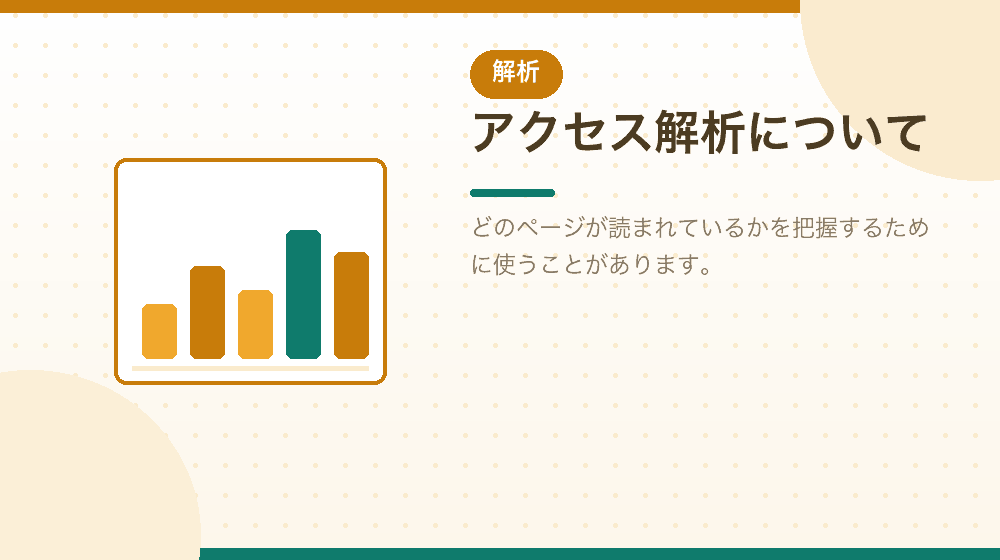 解析

アクセス解析について

どのページが読まれているかを把握するために使うことがあります。